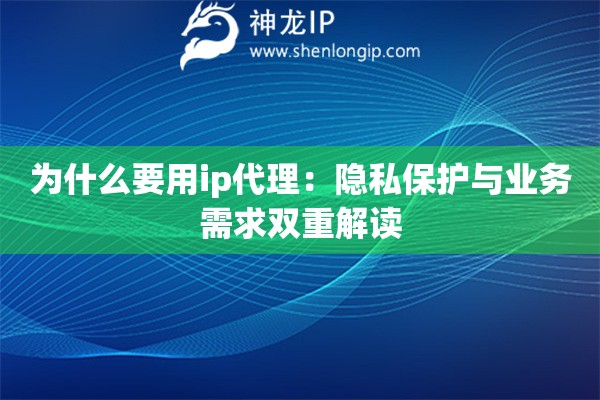 神龙IP
www.shenlongip.com

为什么要用ip代理：隐私保护与业务需求双重解读